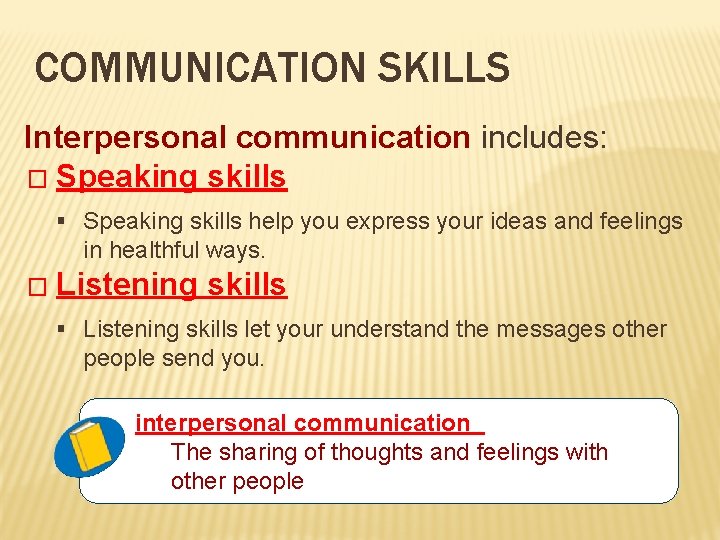 COMMUNICATION SKILLS

Interpersonal communication includes:

□ Speaking skills

▪ Speaking skills help you express your ideas and feelings in healthful ways.

□ Listening skills

▪ Listening skills let your understand the messages other people send you.

interpersonal communication
The sharing of thoughts and feelings with other people